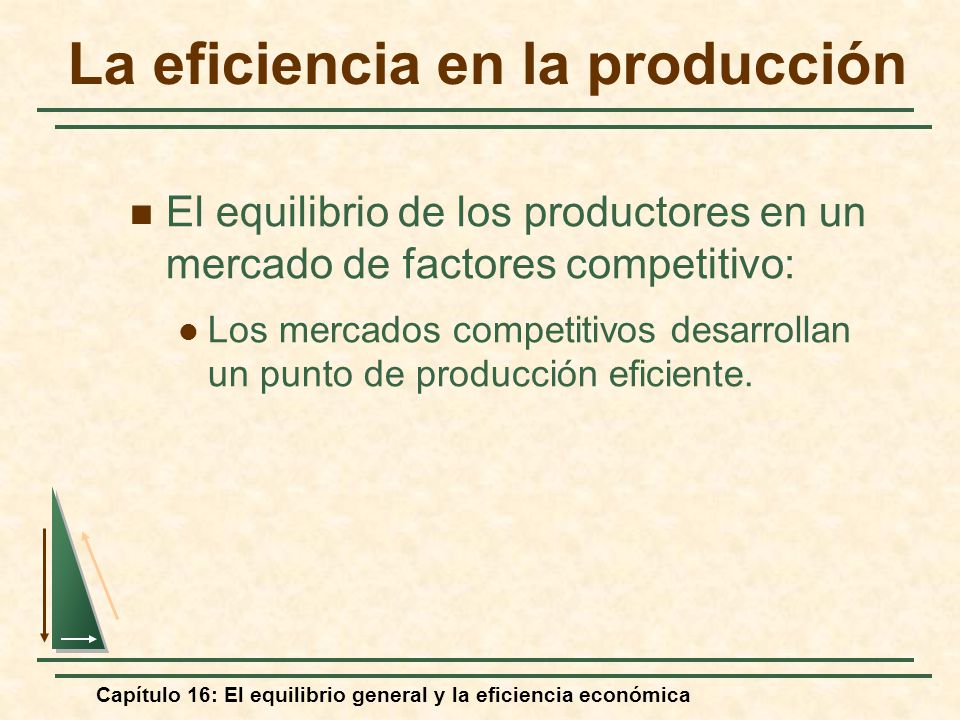 La eficiencia en la producción

El equilibrio de los productores en un mercado de factores competitivo:

Los mercados competitivos desarrollan un punto de producción eficiente.

Capítulo 16: El equilibrio general y la eficiencia económica